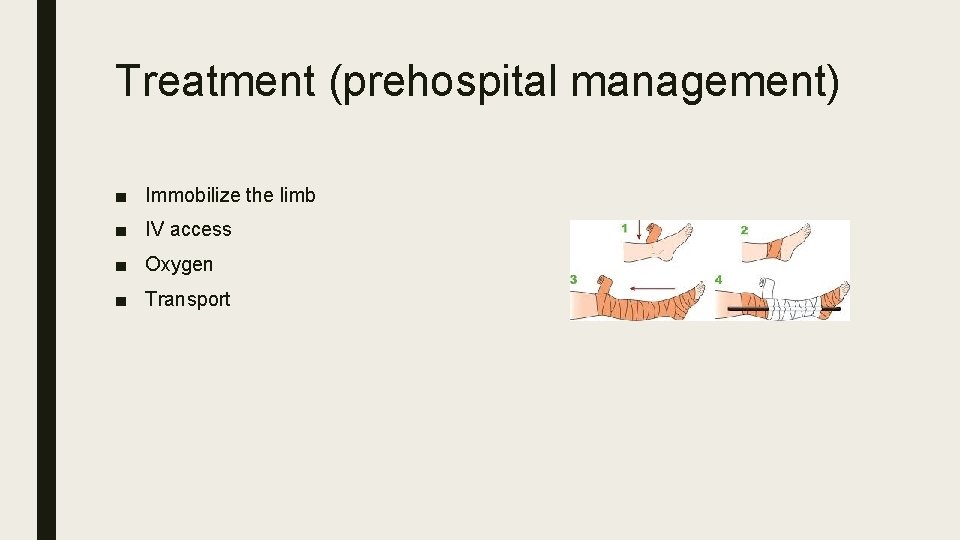 Treatment (prehospital management)

■ Immobilize the limb
■ IV access
■ Oxygen
■ Transport

1
2
3
4